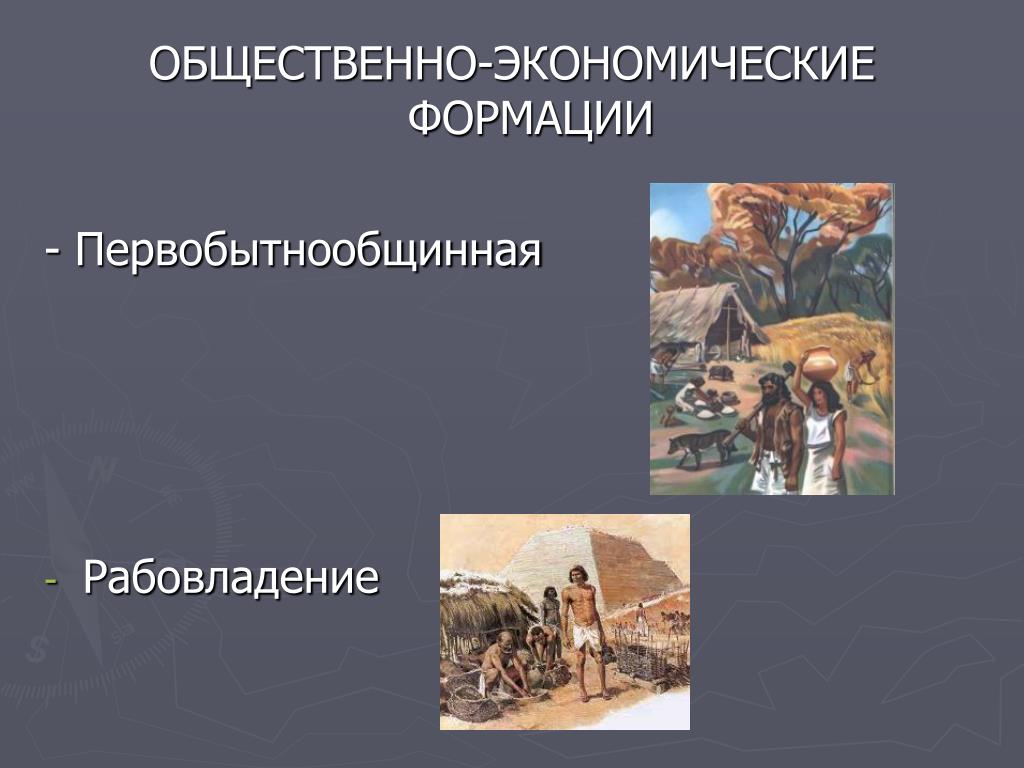 ОБЩЕСТВЕННО-ЭКОНОМИЧЕСКИЕ ФОРМАЦИИ

- Первобытнообщинная

- Рабовладение